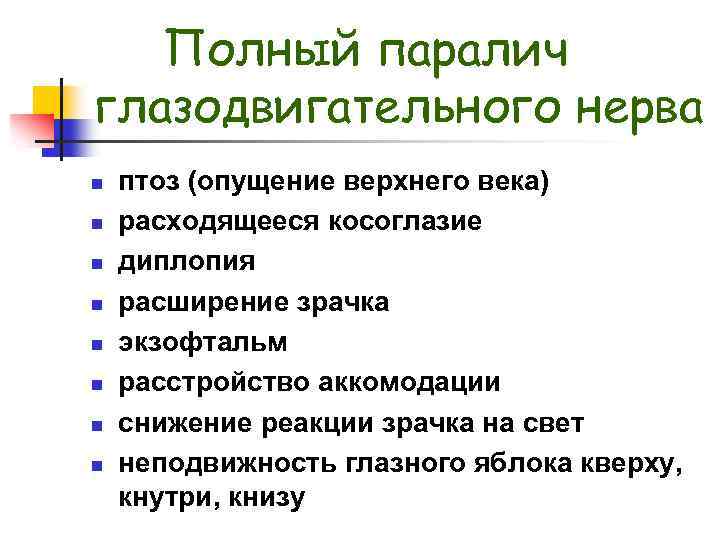 Полный паралич глазодвигательного нерва

- птоз (опущение верхнего века)
- расходящееся косоглазие
- диплопия
- расширение зрачка
- экзофтальм
- расстройство аккомодации
- снижение реакции зрачка на свет
- неподвижность глазного яблока кверху, кнутри, книзу